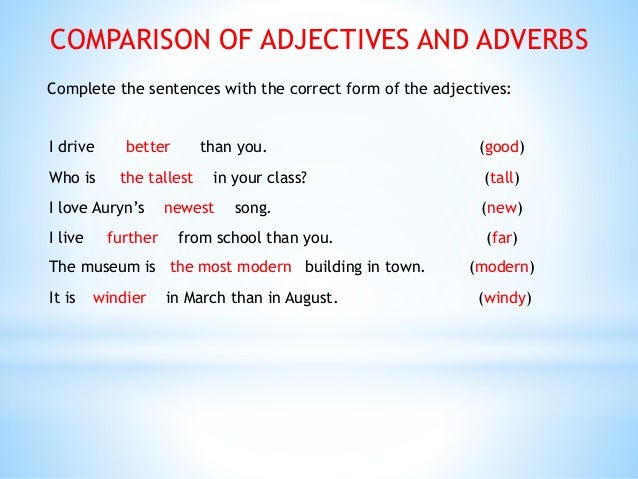 COMPARISON OF ADJECTIVES AND ADVERBS

Complete the sentences with the correct form of the adjectives:

I drive better than you. (good)

Who is the tallest in your class? (tall)

I love Auryn's newest song. (new)

I live further from school than you. (far)

The museum is the most modern building in town. (modern)

It is windier in March than in August. (windy)